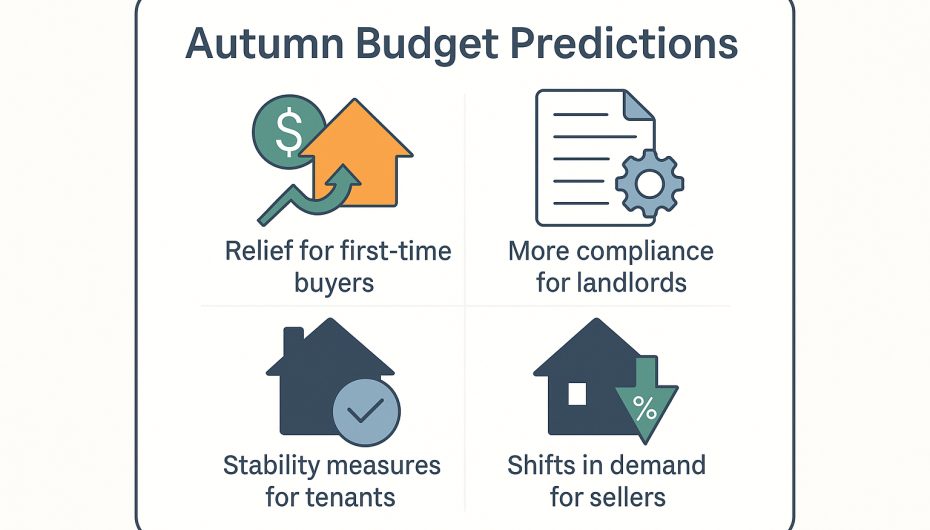 Autumn Budget Predictions

$

Relief for first-time buyers

More compliance for landlords

Stability measures for tenants

%

Shifts in demand for sellers